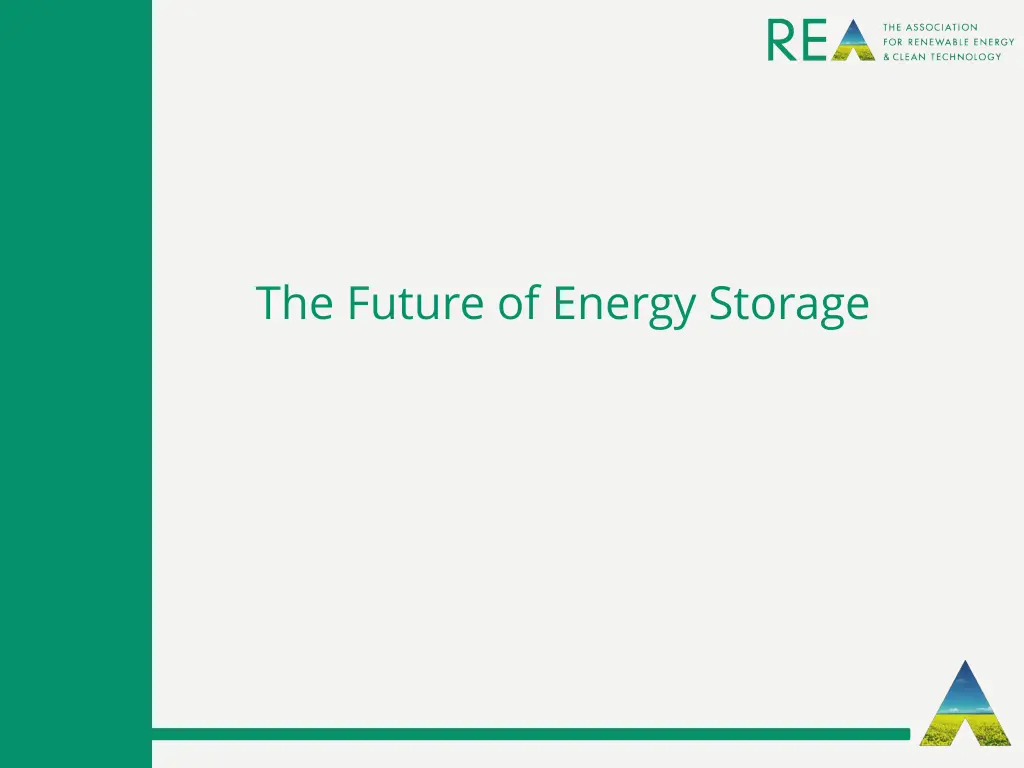 REA THE ASSOCIATION FOR RENEWABLE ENERGY & CLEAN TECHNOLOGY

The Future of Energy Storage